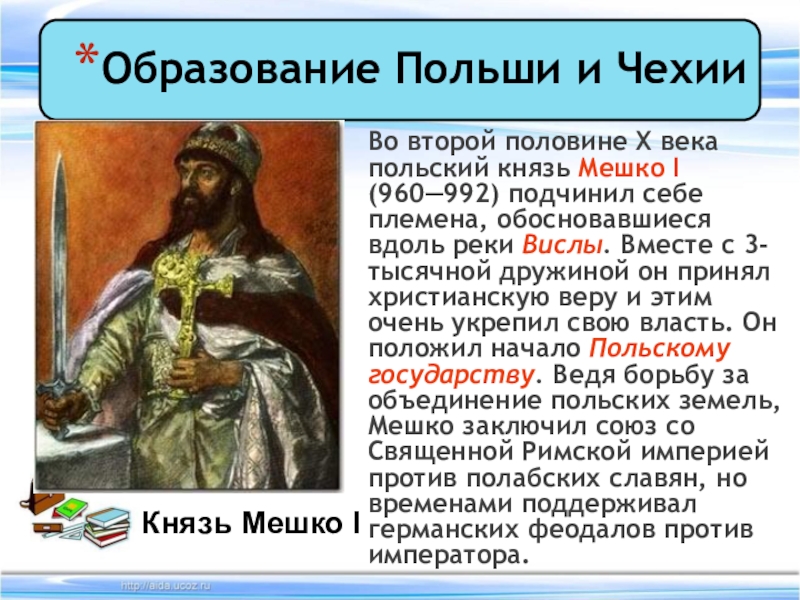 *Образование Польши и Чехии

Во второй половине X века польский князь Мешко I (960—992) подчинил себе племена, обосновавшиеся вдоль реки Вислы. Вместе с 3-тысячной дружиной он принял христианскую веру и этим очень укрепил свою власть. Он положил начало Польскому государству. Ведя борьбу за объединение польских земель, Мешко заключил союз со Священной Римской империей против полабских славян, но временами поддерживал германских феодалов против императора.

Князь Мешко I

http://aida.ucoz.ru